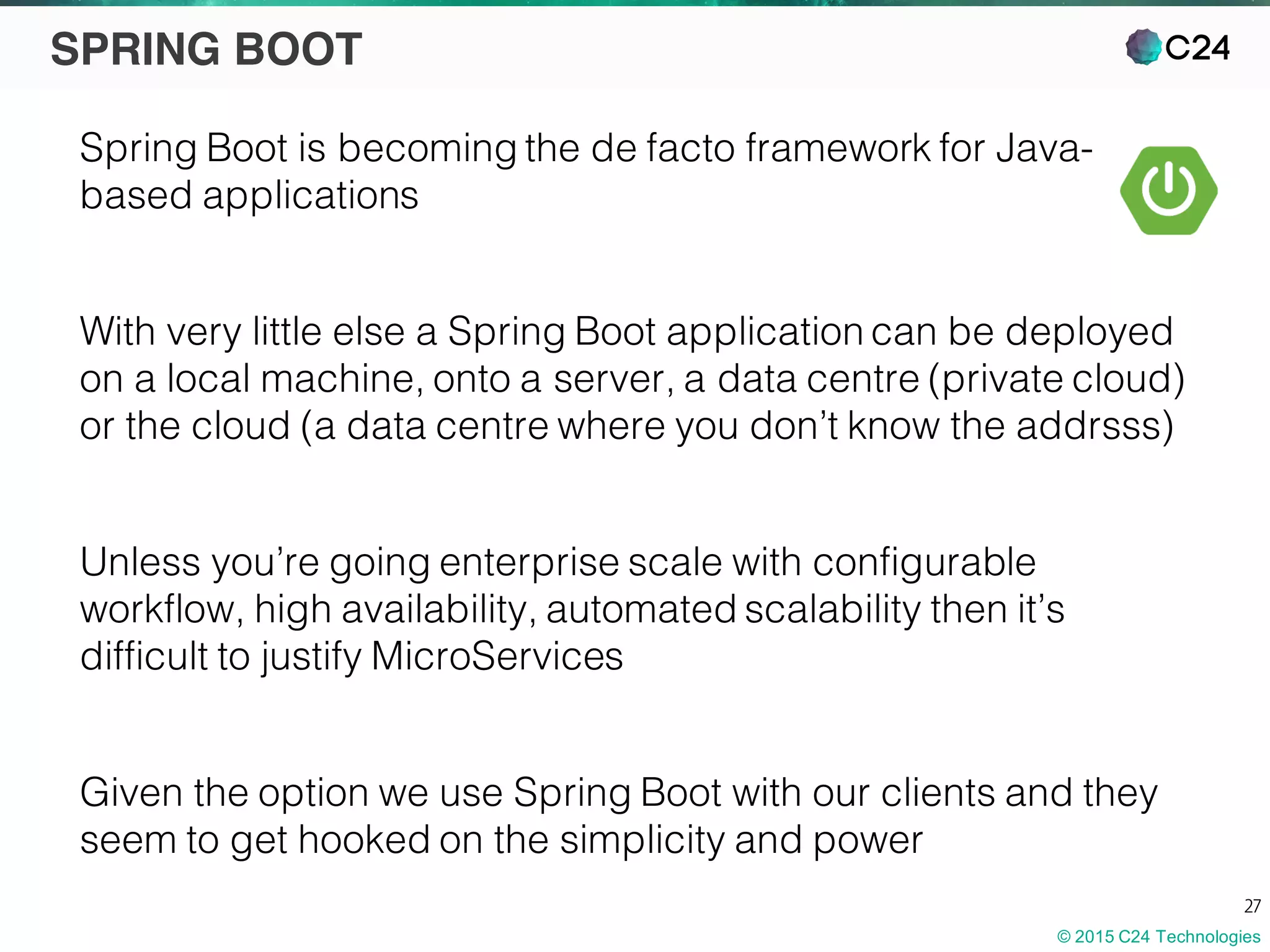 SPRING BOOT

C24

Spring Boot is becoming the de facto framework for Java-based applications

With very little else a Spring Boot application can be deployed on a local machine, onto a server, a data centre (private cloud) or the cloud (a data centre where you don't know the addrsss)

Unless you're going enterprise scale with configurable workflow, high availability, automated scalability then it's difficult to justify MicroServices

Given the option we use Spring Boot with our clients and they seem to get hooked on the simplicity and power

27

© 2015 C24 Technologies